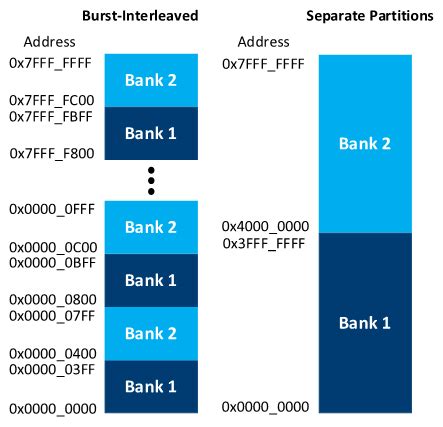 Burst-Interleaved

Address
0x7FFF_FFFF
Bank 2
0x7FFF_FC00
0x7FFF_FBFF
Bank 1
0x7FFF_F800

0x0000_0FFF
Bank 2
0x0000_0C00
0x0000_0BFF
Bank 1
0x0000_0800
0x0000_07FF
Bank 2
0x0000_0400
0x0000_03FF
Bank 1
0x0000_0000

Separate Partitions

Address
0x7FFF_FFFF
Bank 2
0x4000_0000
0x3FFF_FFFF
Bank 1
0x0000_0000